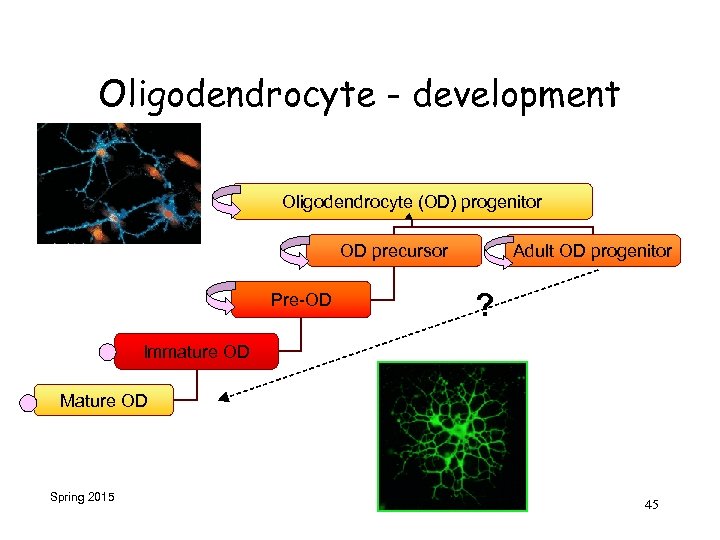 Oligodendrocyte - development

Oligodendrocyte (OD) progenitor

OD precursor

Adult OD progenitor

Pre-OD

?

Immature OD

Mature OD

Spring 2015

45